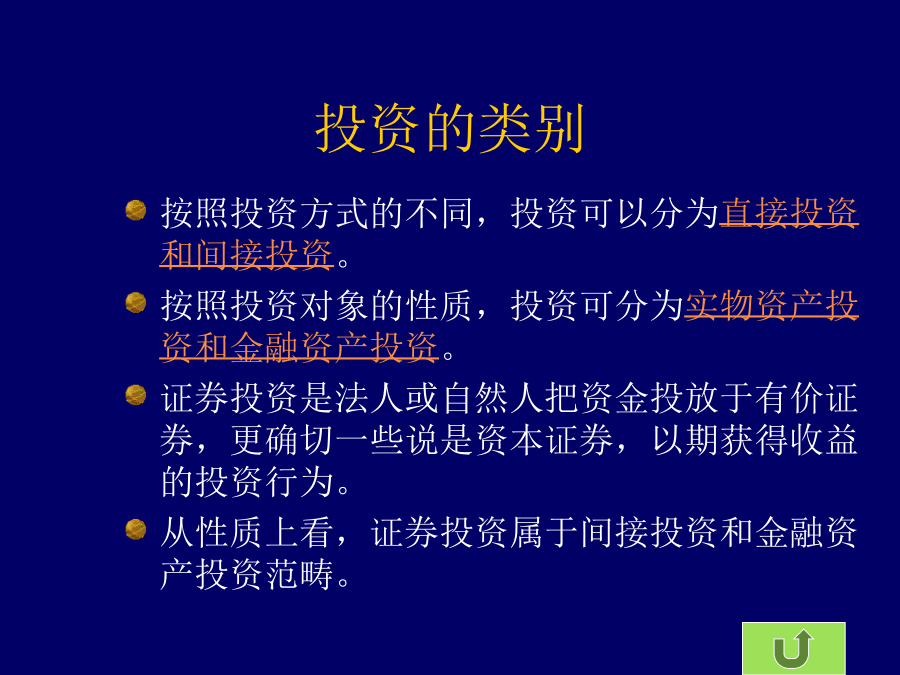 投资的类别

按照投资方式的不同，投资可以分为直接投资和间接投资。

按照投资对象的性质，投资可分为实物资产投资和金融资产投资。

证券投资是法人或自然人把资金投放于有价证券，更确切一些说是资本证券，以期获得收益的投资行为。

从性质上看，证券投资属于间接投资和金融资产投资范畴。